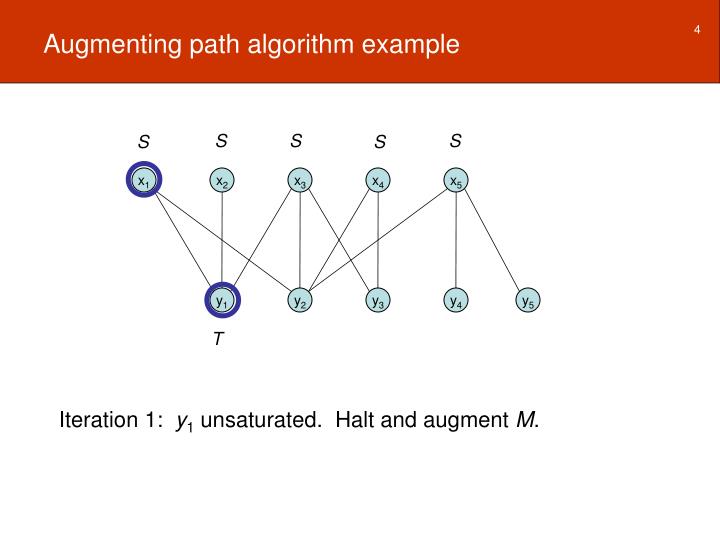 Augmenting path algorithm example

4

S S S S S

$x_1$ $x_2$ $x_3$ $x_4$ $x_5$

$y_1$ $y_2$ $y_3$ $y_4$ $y_5$

T

Iteration 1: $y_1$ unsaturated. Halt and augment $M$.